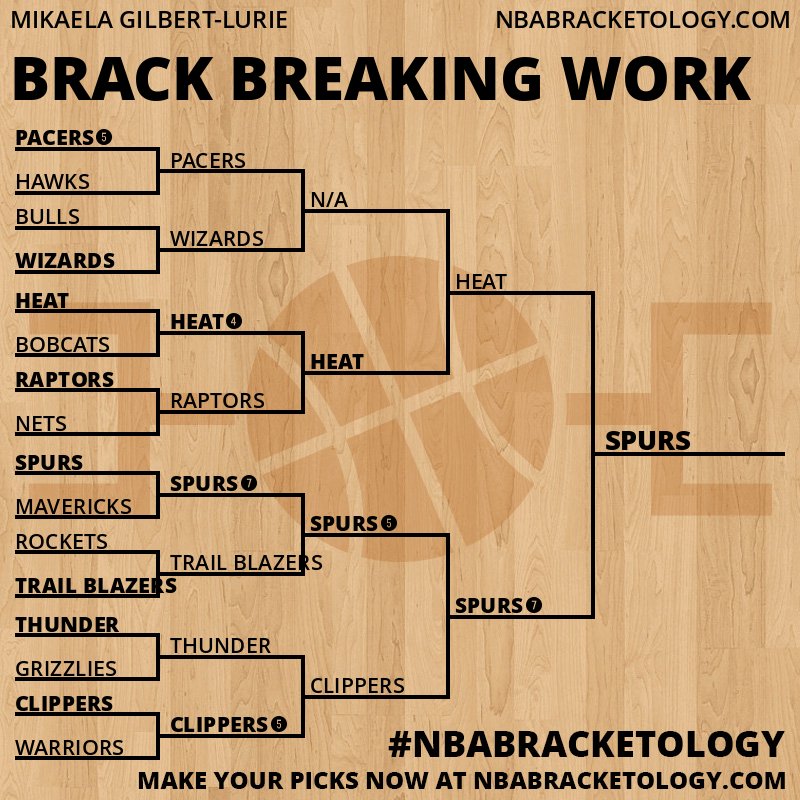 MIKAELA GILBERT-LURIE

NBABRACKETOLOGY.COM

BRACK BREAKING WORK

PACERS 5
HAWKS
BULLS
WIZARDS
HEAT
BOBCATS
RAPTORS
NETS
SPURS
MAVERICKS
ROCKETS
TRAIL BLAZERS
THUNDER
GRIZZLIES
CLIPPERS
WARRIORS

PACERS
WIZARDS
HEAT 4
RAPTORS
SPURS 7
TRAIL BLAZERS
THUNDER
CLIPPERS 5

N/A
HEAT
SPURS 5
CLIPPERS

HEAT
SPURS 7

SPURS

#NBABRACKETOLOGY

MAKE YOUR PICKS NOW AT NBABRACKETOLOGY.COM